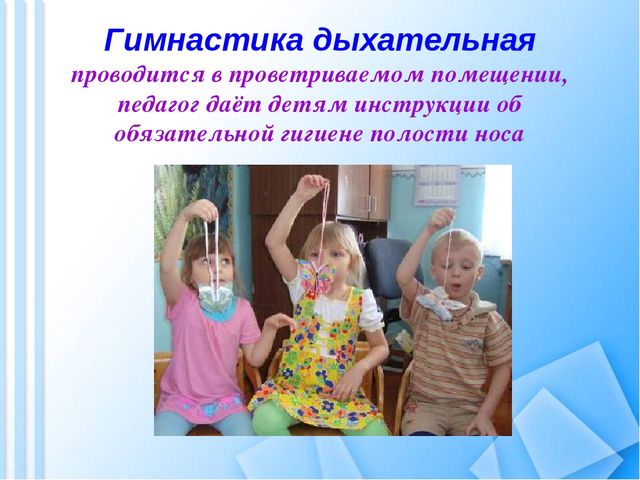 Гимнастика дыхательная

проводится в проветриваемом помещении, педагог даёт детям инструкции об обязательной гигиене полости носа